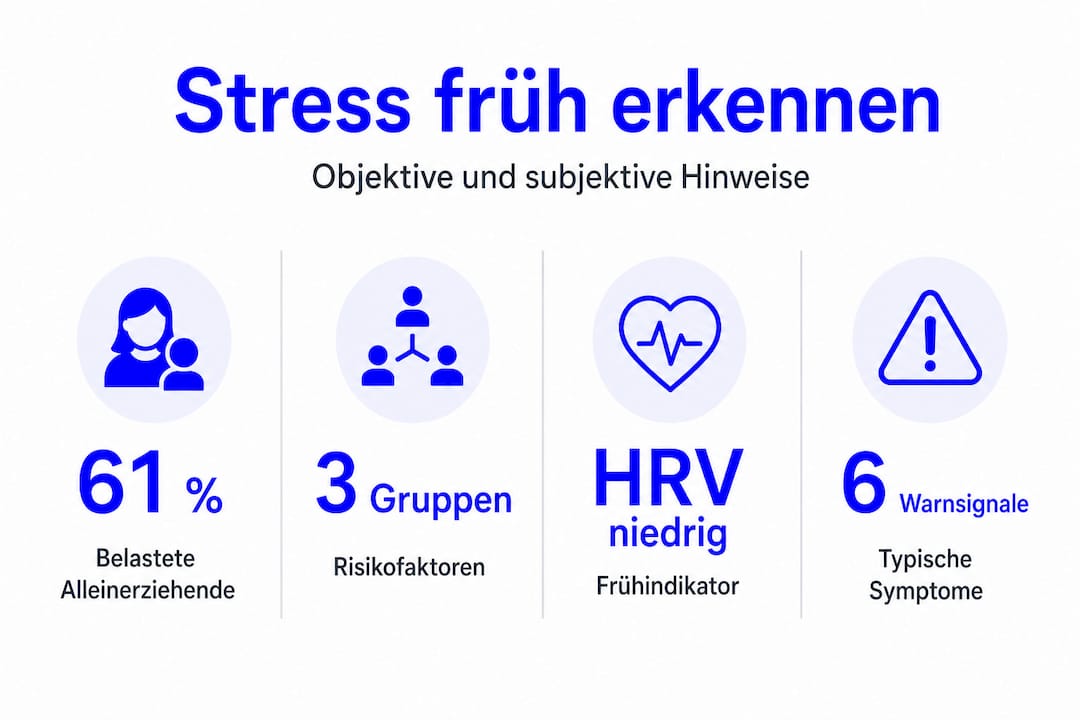 Stress früh erkennen

Objektive und subjektive Hinweise

61 %
Belastete Alleinerziehende

3 Gruppen
Risikofaktoren

HRV niedrig
Frühindikator

6 Warnsignale
Typische Symptome